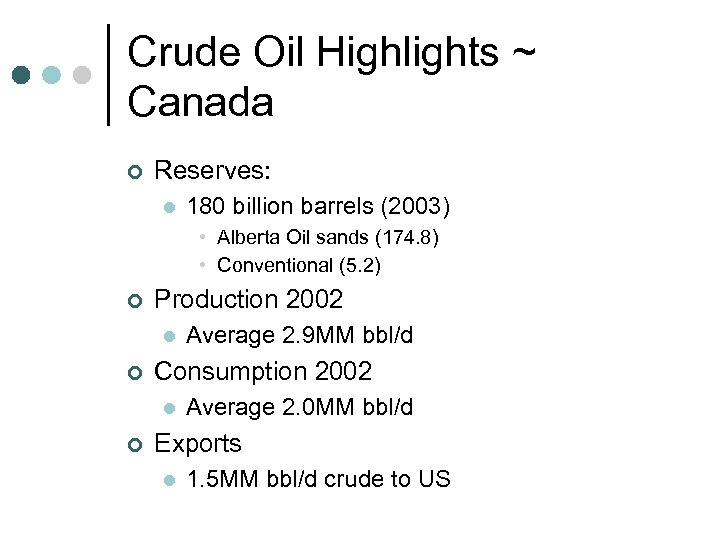 Crude Oil Highlights ~ Canada

Reserves:
180 billion barrels (2003)
Alberta Oil sands (174.8)
Conventional (5.2)

Production 2002
Average 2.9MM bbl/d

Consumption 2002
Average 2.0MM bbl/d

Exports
1.5MM bbl/d crude to US